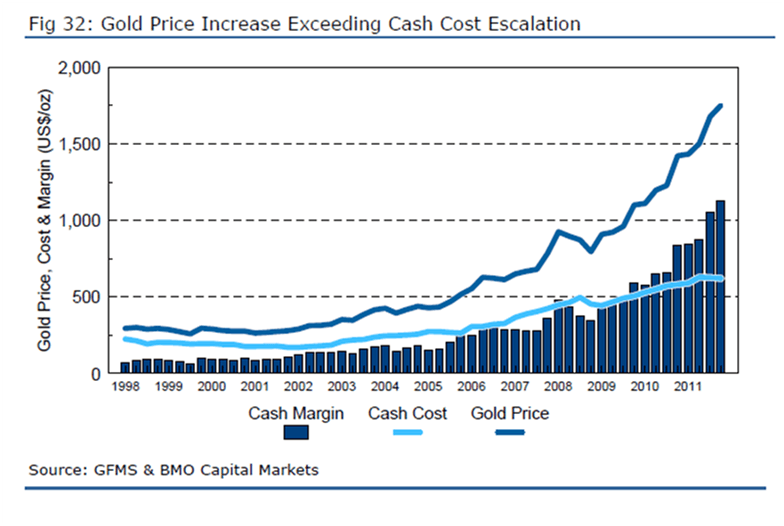 Fig 32: Gold Price Increase Exceeding Cash Cost Escalation

Gold Price, Cost & Margin (US$/oz)

2,000
1,500
1,000
500
0

1998 1999 2000 2001 2002 2003 2004 2005 2006 2007 2008 2009 2010 2011

Cash Margin
Cash Cost
Gold Price

Source: GFMS & BMO Capital Markets